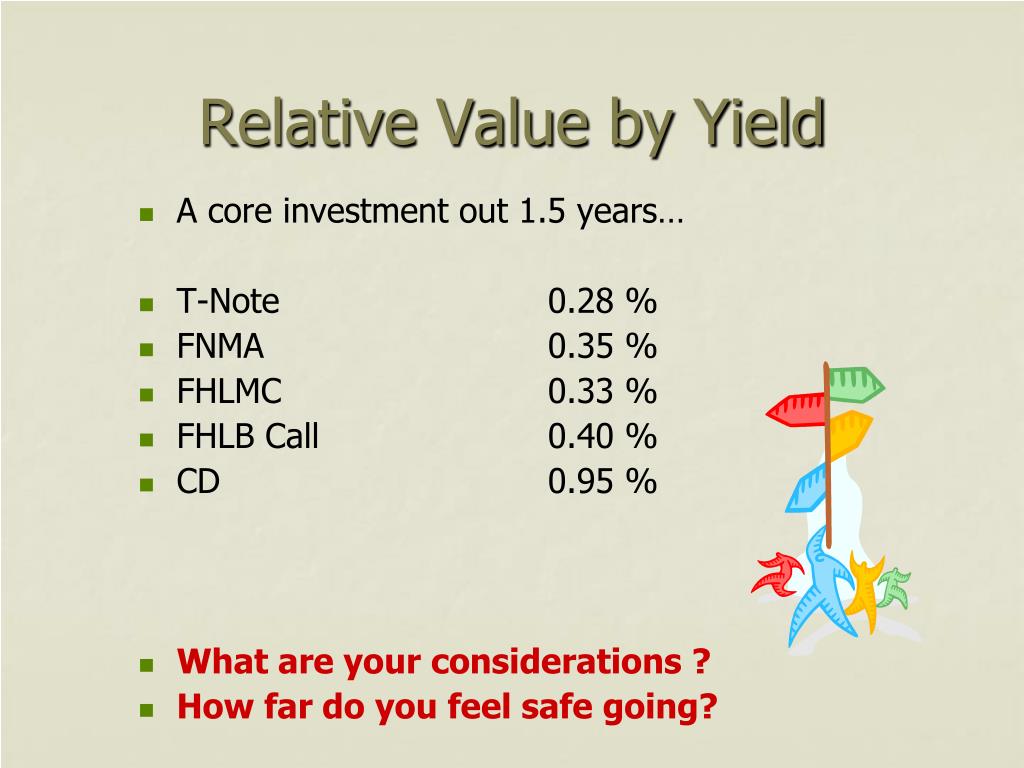 Relative Value by Yield

- A core investment out 1.5 years…

- T-Note 0.28 %
- FNMA 0.35 %
- FHLMC 0.33 %
- FHLB Call 0.40 %
- CD 0.95 %

- What are your considerations ?
- How far do you feel safe going?